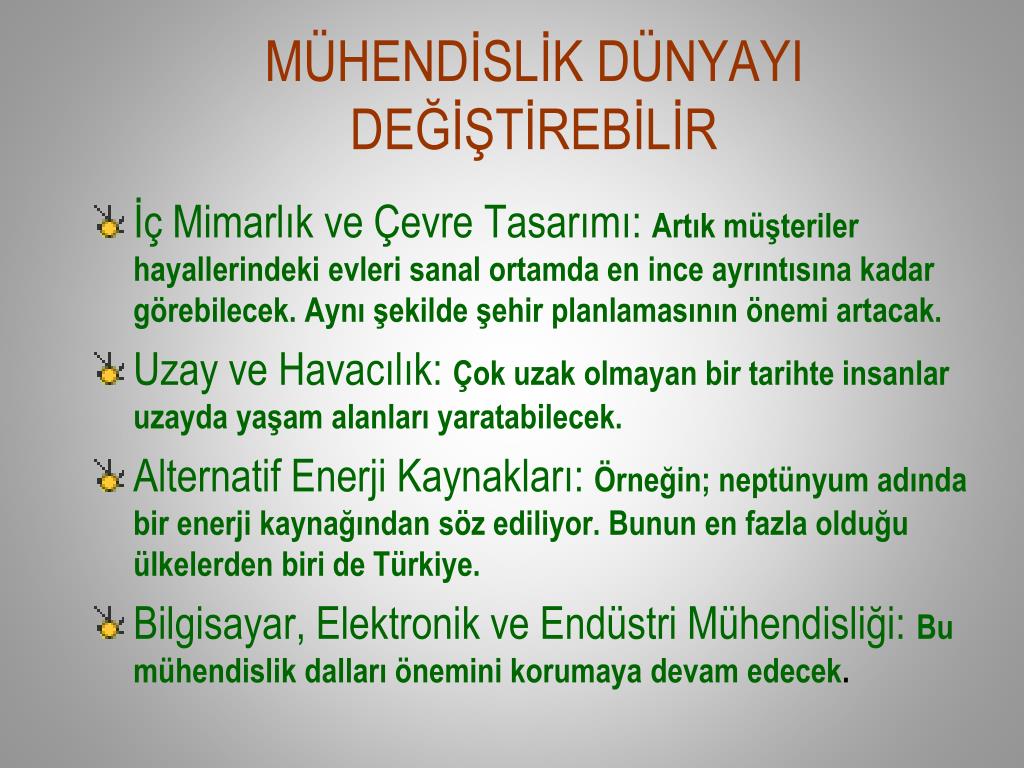 MÜHENDİSLİK DÜNYAYI DEĞİŞTİREBİLİR

İç Mimarlık ve Çevre Tasarımı: Artık müşteriler hayallerindeki evleri sanal ortamda en ince ayrıntısına kadar görebilecek. Aynı şekilde şehir planlamasının önemi artacak.

Uzay ve Havacılık: Çok uzak olmayan bir tarihte insanlar uzayda yaşam alanları yaratabilecek.

Alternatif Enerji Kaynakları: Örneğin; neptünyum adında bir enerji kaynağından söz ediliyor. Bunun en fazla olduğu ülkelerden biri de Türkiye.

Bilgisayar, Elektronik ve Endüstri Mühendisliği: Bu mühendislik dalları önemini korumaya devam edecek.